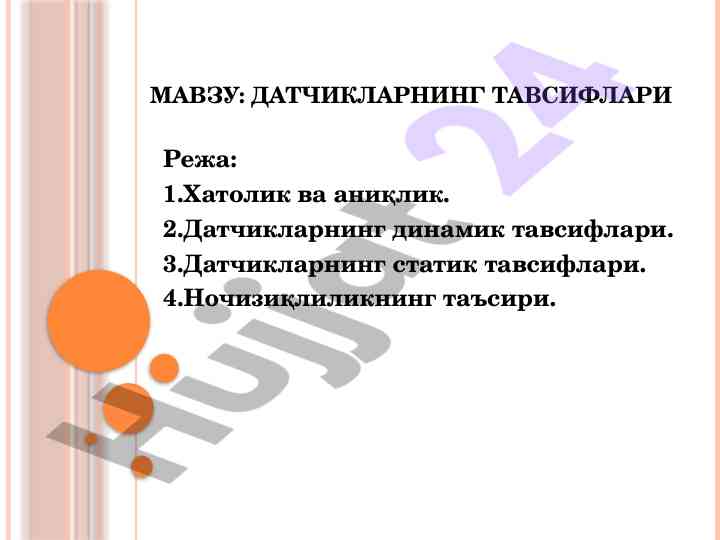 МАВЗУ: ДАТЧИКЛАРНИНГ ТАВСИФЛАРИ

Режа:
1.Хатолик ва аниқлик.
2.Датчикларнинг динамик тавсифлари.
3.Датчикларнинг статик тавсифлари.
4.Ночизиқлиликнинг таъсири.

Hujjat 24